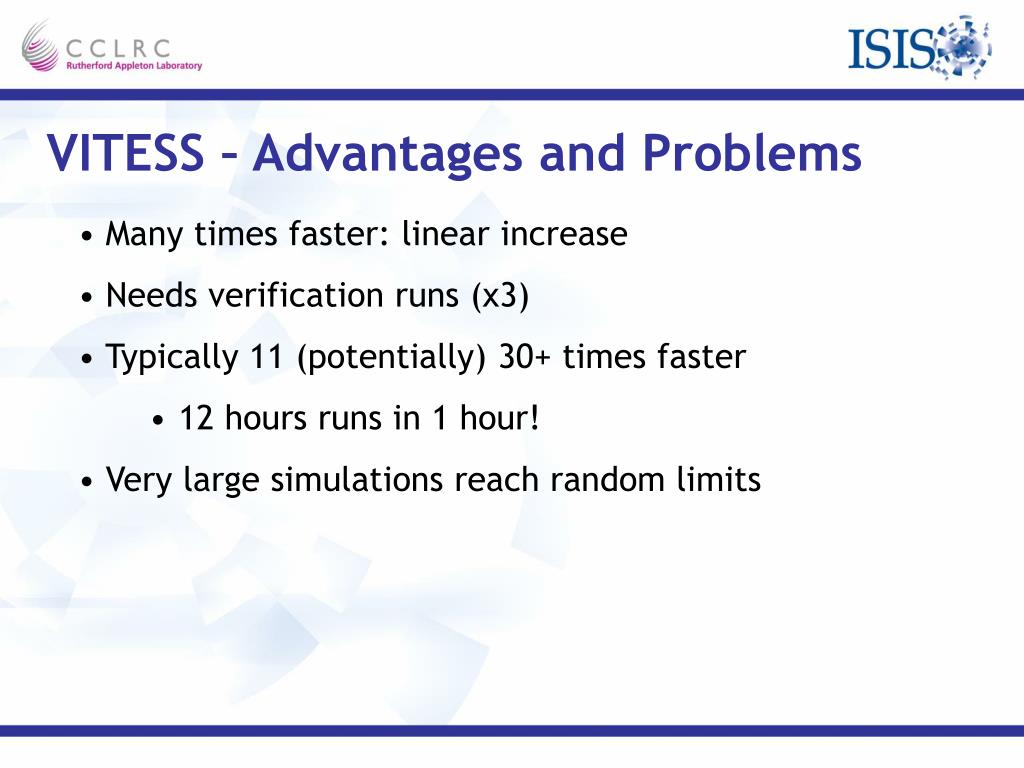 CCLRC
Rutherford Appleton Laboratory

ISIS

VITESS – Advantages and Problems

• Many times faster: linear increase
• Needs verification runs (x3)
• Typically 11 (potentially) 30+ times faster
• 12 hours runs in 1 hour!
• Very large simulations reach random limits